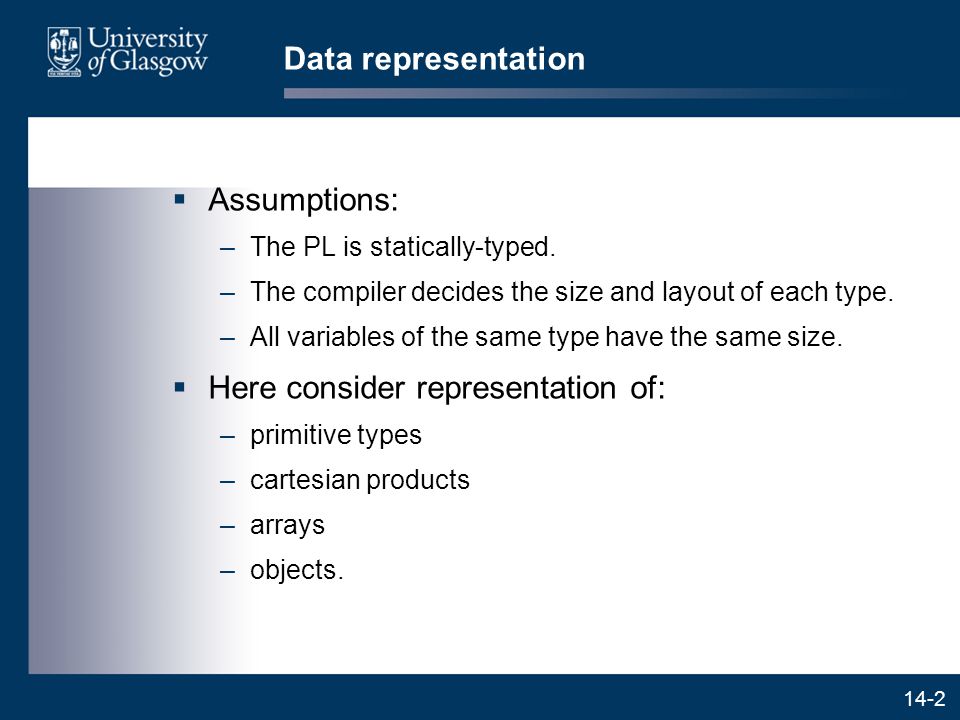 University of Glasgow

Data representation

▪ Assumptions:
– The PL is statically-typed.
– The compiler decides the size and layout of each type.
– All variables of the same type have the same size.

▪ Here consider representation of:
– primitive types
– cartesian products
– arrays
– objects.

14-2